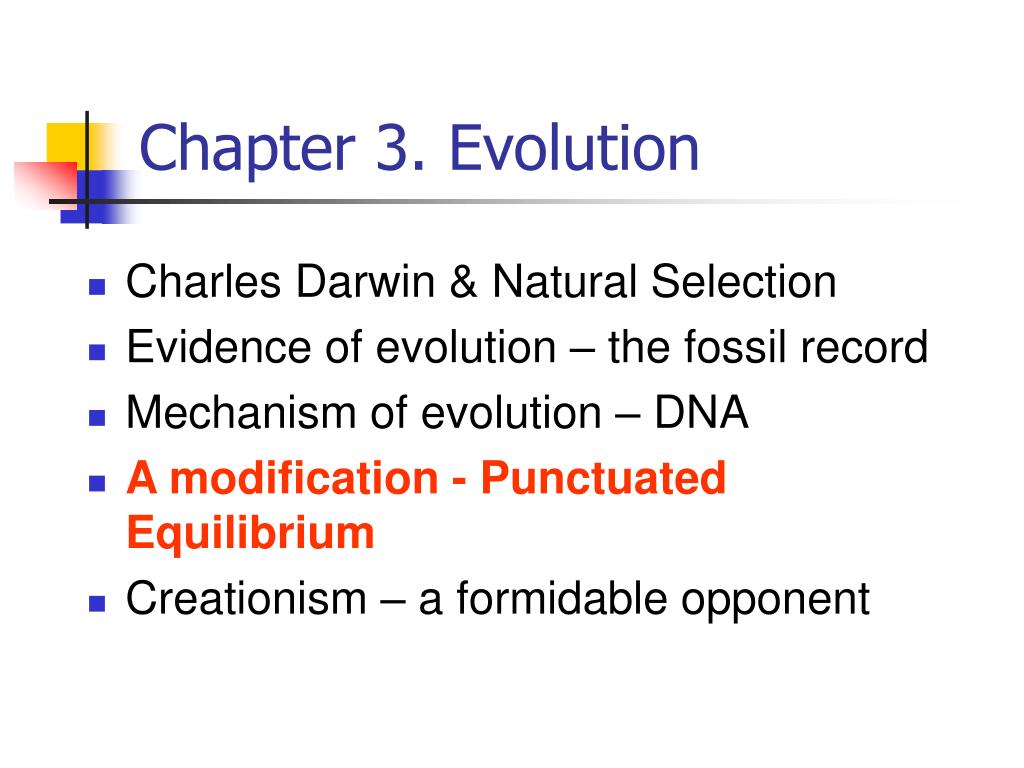 Chapter 3. Evolution

- Charles Darwin & Natural Selection
- Evidence of evolution – the fossil record
- Mechanism of evolution – DNA
- A modification - Punctuated Equilibrium
- Creationism – a formidable opponent